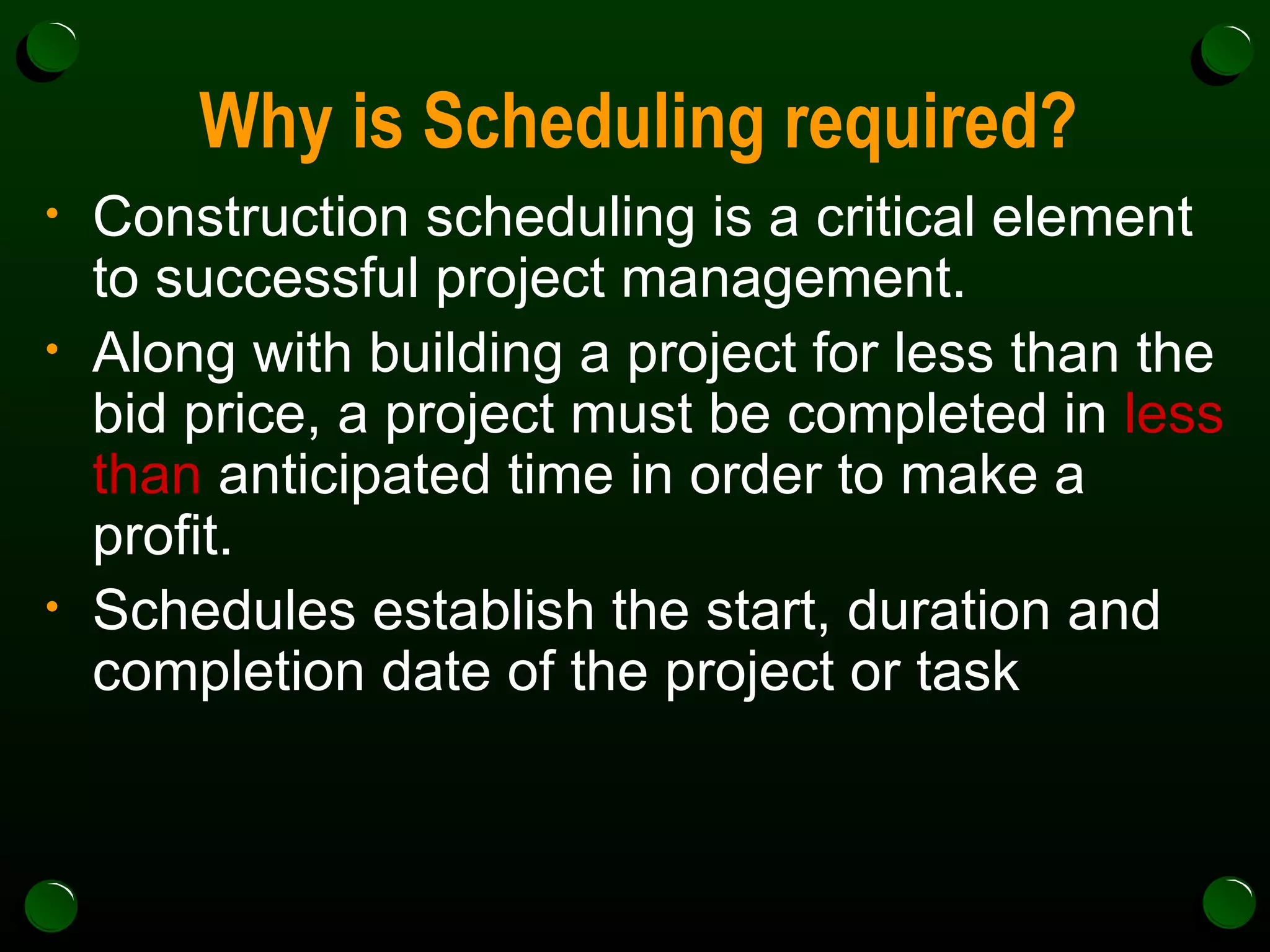 Why is Scheduling required?

• Construction scheduling is a critical element to successful project management.

• Along with building a project for less than the bid price, a project must be completed in less than anticipated time in order to make a profit.

• Schedules establish the start, duration and completion date of the project or task